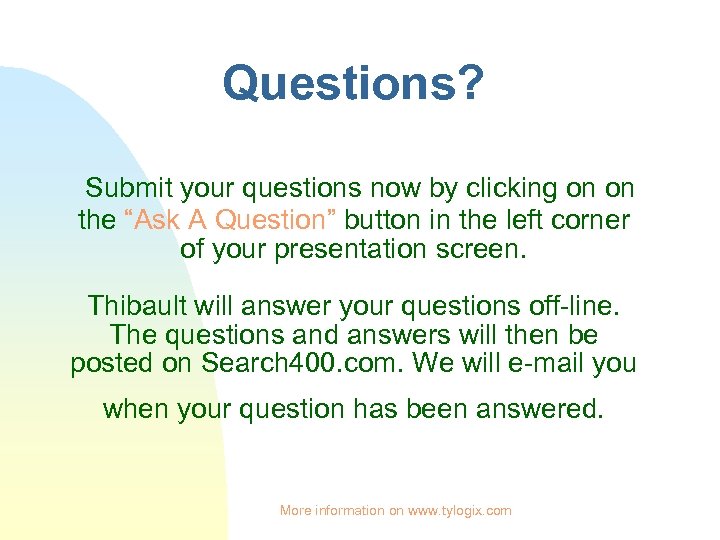 Questions?

Submit your questions now by clicking on on the “Ask A Question” button in the left corner of your presentation screen.

Thibault will answer your questions off-line. The questions and answers will then be posted on Search400.com. We will e-mail you when your question has been answered.

More information on www.tylogix.com